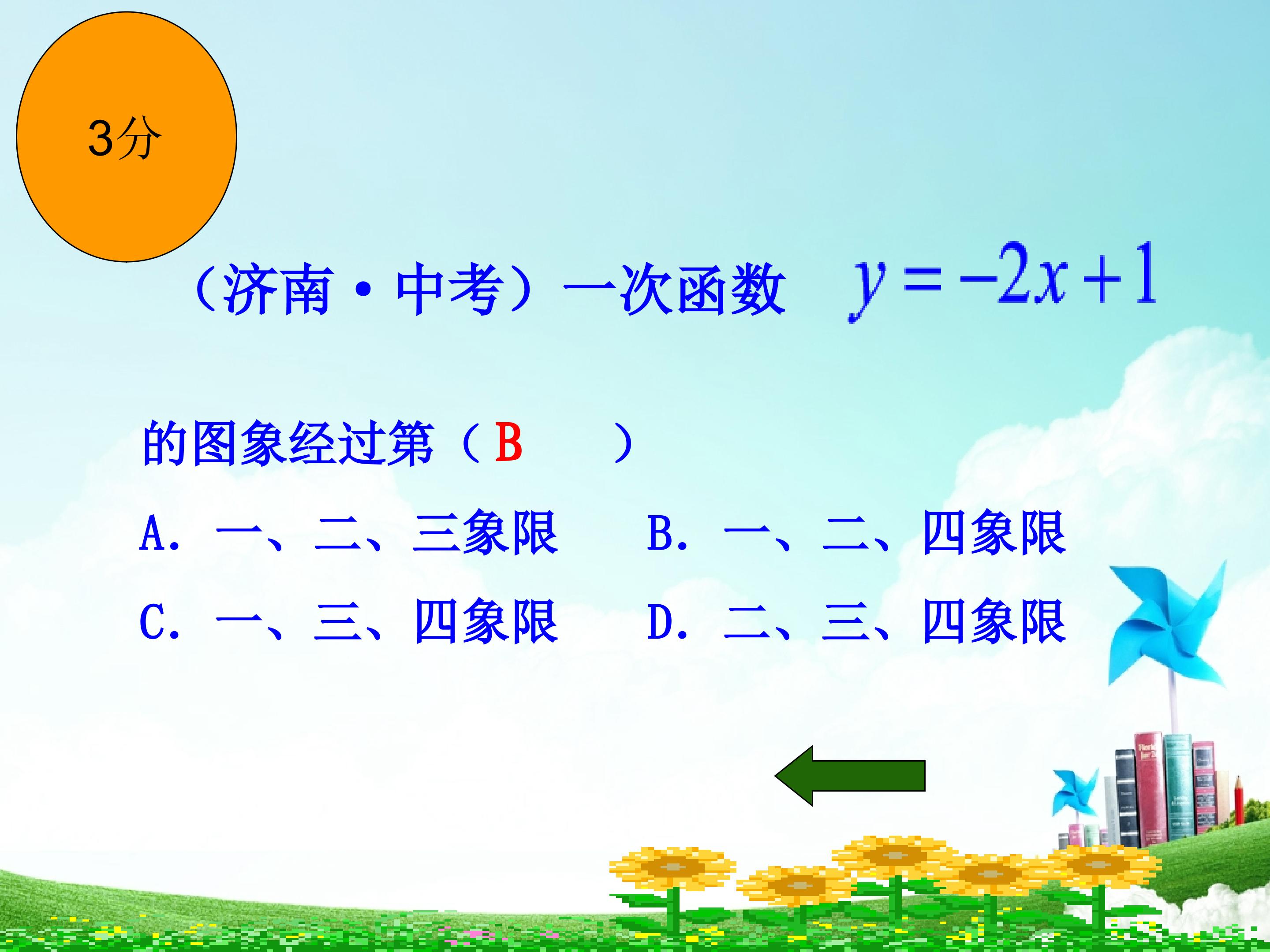 3分

（济南·中考）一次函数 $y=-2x+1$

的图象经过第（ B ）

A. 一、二、三象限　B. 一、二、四象限

C. 一、三、四象限　D. 二、三、四象限